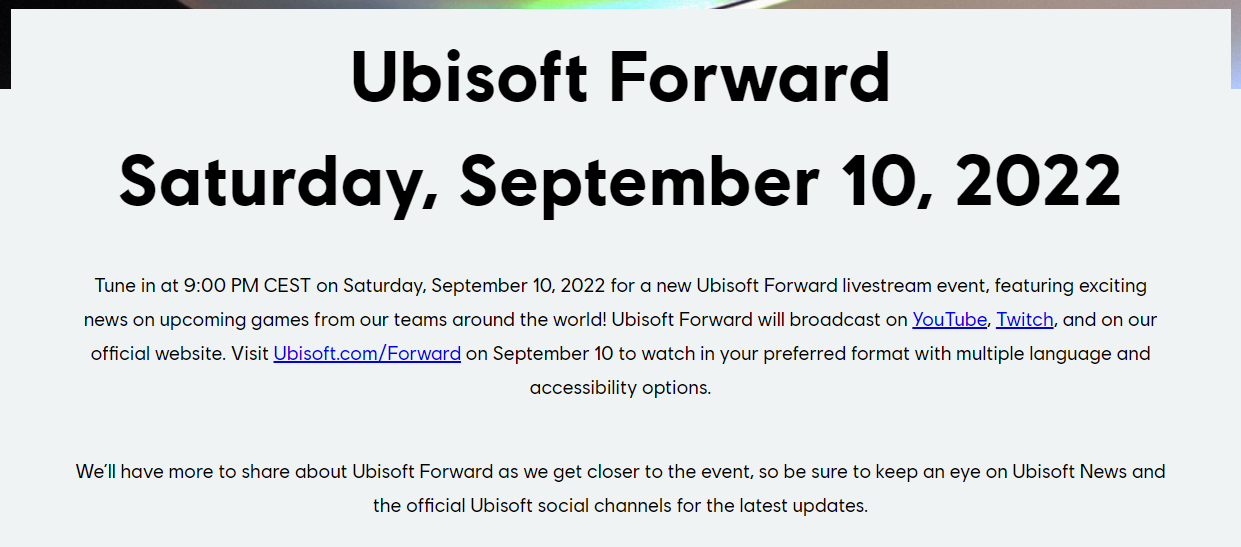 Ubisoft Forward
Saturday, September 10, 2022

Tune in at 9:00 PM CEST on Saturday, September 10, 2022 for a new Ubisoft Forward livestream event, featuring exciting news on upcoming games from our teams around the world! Ubisoft Forward will broadcast on YouTube, Twitch, and on our official website. Visit Ubisoft.com/Forward on September 10 to watch in your preferred format with multiple language and accessibility options.

We'll have more to share about Ubisoft Forward as we get closer to the event, so be sure to keep an eye on Ubisoft News and the official Ubisoft social channels for the latest updates.